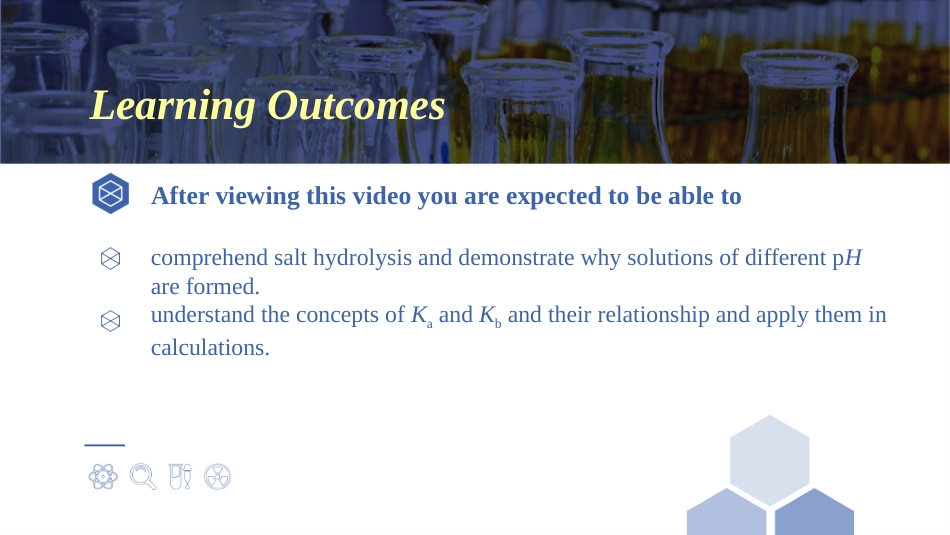 Learning Outcomes

After viewing this video you are expected to be able to

comprehend salt hydrolysis and demonstrate why solutions of different p$H$ are formed.

understand the concepts of $K_a$ and $K_b$ and their relationship and apply them in calculations.